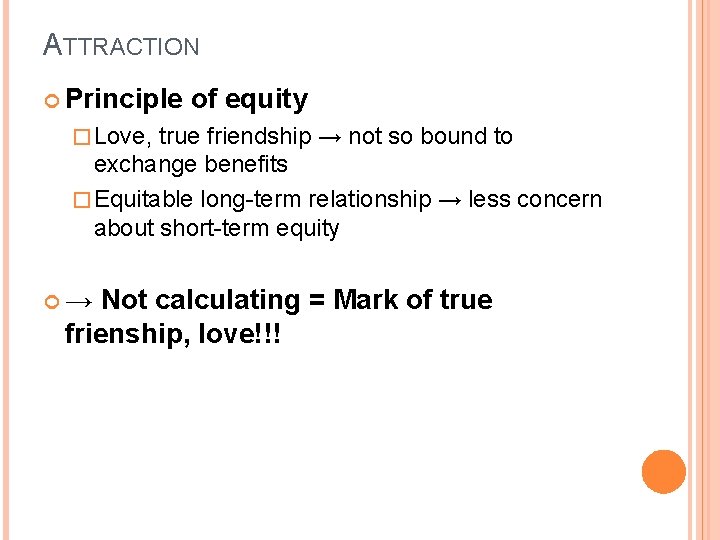 ATTRACTION

Principle of equity

Love, true friendship → not so bound to exchange benefits

Equitable long-term relationship → less concern about short-term equity

→ Not calculating = Mark of true frienship, love!!!